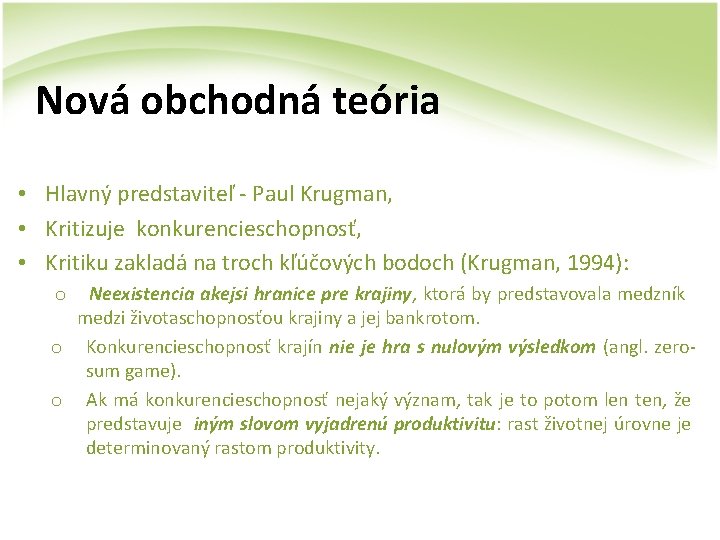 Nová obchodná teória

• Hlavný predstaviteľ - Paul Krugman,
• Kritizuje konkurencieschopnosť,
• Kritiku zakladá na troch kľúčových bodoch (Krugman, 1994):
o Neexistencia akejsi hranice pre krajiny, ktorá by predstavovala medzník medzi životaschopnosťou krajiny a jej bankrotom.
o Konkurencieschopnosť krajín nie je hra s nulovým výsledkom (angl. zero-sum game).
o Ak má konkurencieschopnosť nejaký význam, tak je to potom len ten, že predstavuje iným slovom vyjadrenú produktivitu: rast životnej úrovne je determinovaný rastom produktivity.